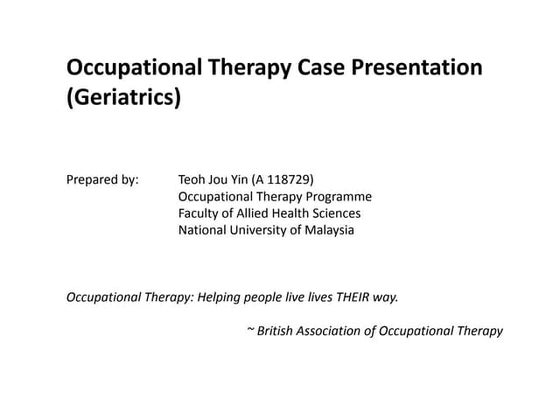 Occupational Therapy Case Presentation (Geriatrics)

Prepared by: Teoh Jou Yin (A 118729)
Occupational Therapy Programme
Faculty of Allied Health Sciences
National University of Malaysia

Occupational Therapy: Helping people live lives THEIR way.

~ British Association of Occupational Therapy